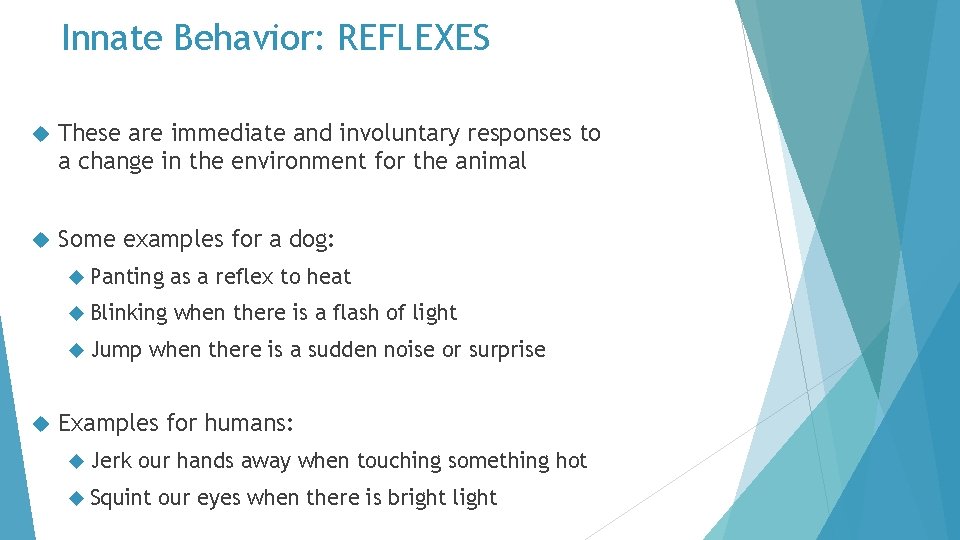 Innate Behavior: REFLEXES

These are immediate and involuntary responses to a change in the environment for the animal

Some examples for a dog:

Panting as a reflex to heat

Blinking when there is a flash of light

Jump when there is a sudden noise or surprise

Examples for humans:

Jerk our hands away when touching something hot

Squint our eyes when there is bright light